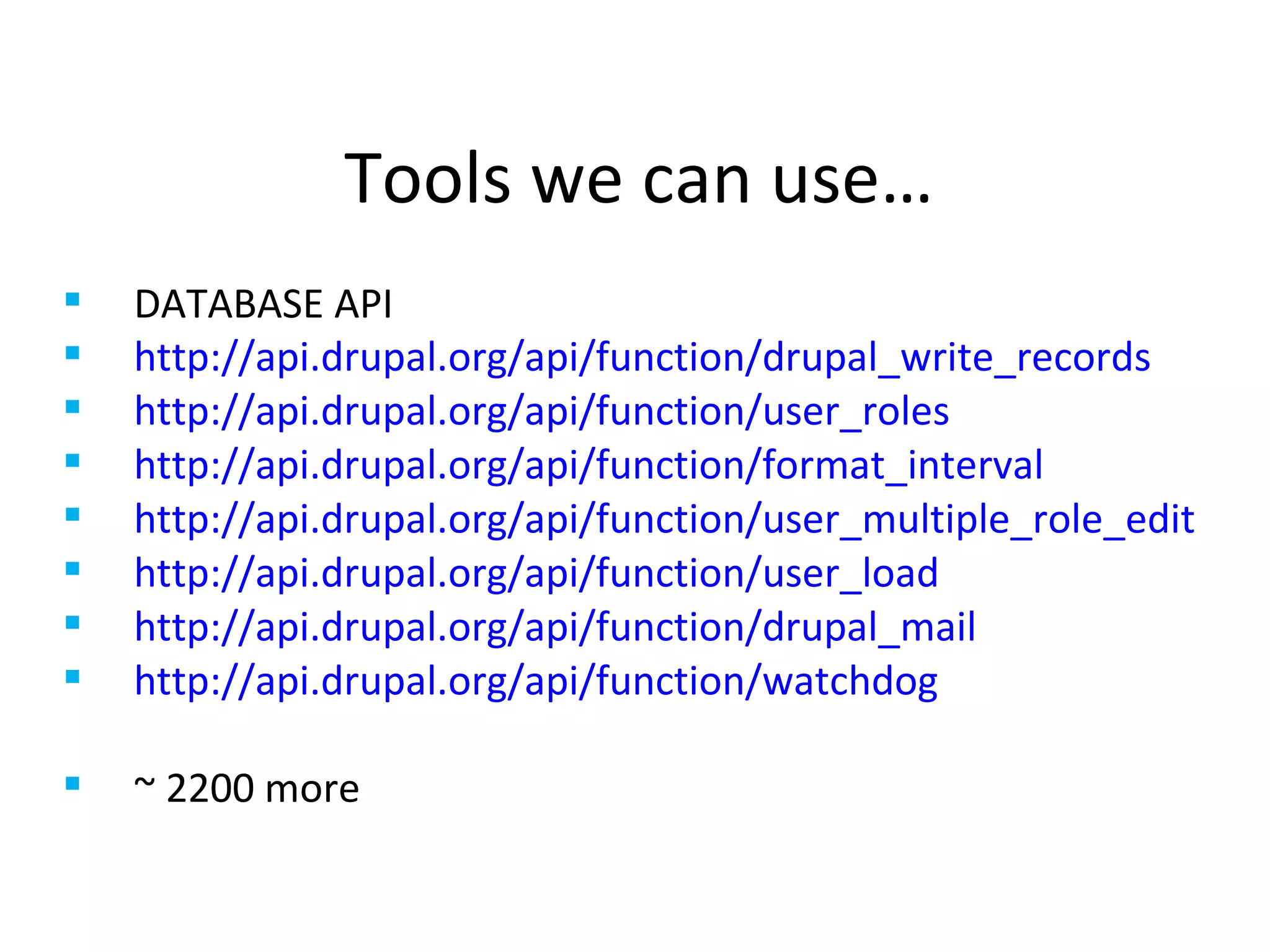 Tools we can use…

- DATABASE API
- http://api.drupal.org/api/function/drupal_write_records
- http://api.drupal.org/api/function/user_roles
- http://api.drupal.org/api/function/format_interval
- http://api.drupal.org/api/function/user_multiple_role_edit
- http://api.drupal.org/api/function/user_load
- http://api.drupal.org/api/function/drupal_mail
- http://api.drupal.org/api/function/watchdog

- ~ 2200 more